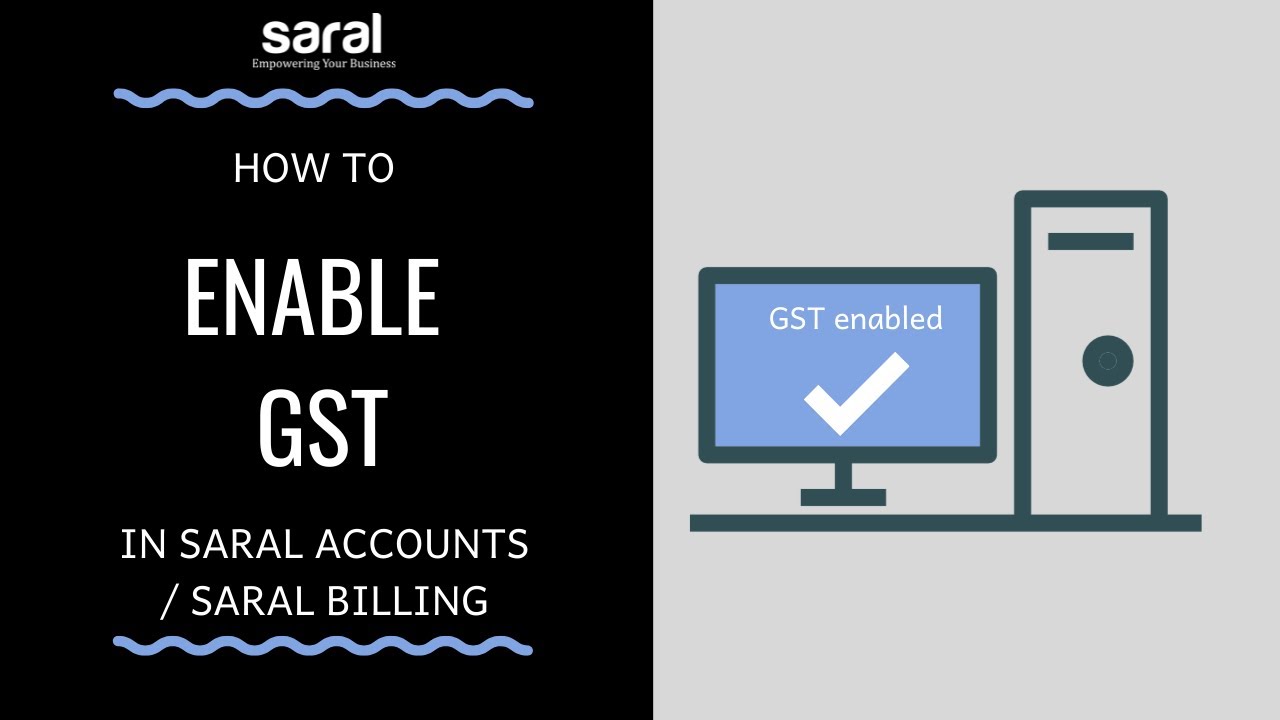 saral
Empowering Your Business

HOW TO

ENABLE
GST

IN SARAL ACCOUNTS / SARAL BILLING

GST enabled